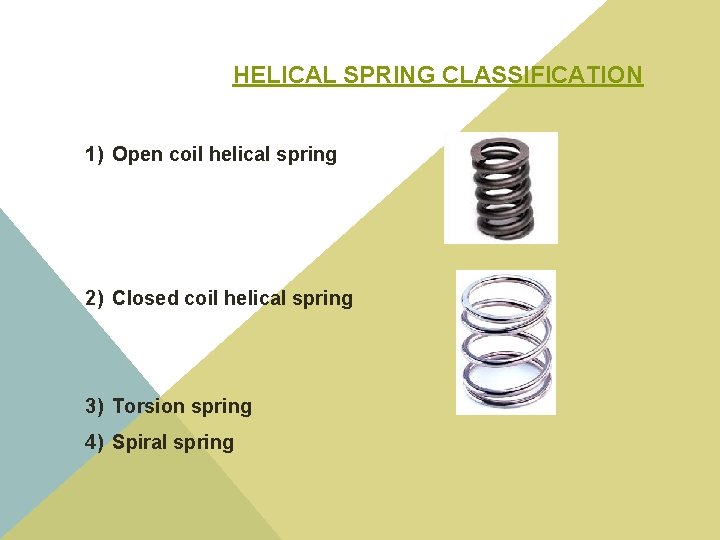 HELICAL SPRING CLASSIFICATION

1) Open coil helical spring

2) Closed coil helical spring

3) Torsion spring

4) Spiral spring